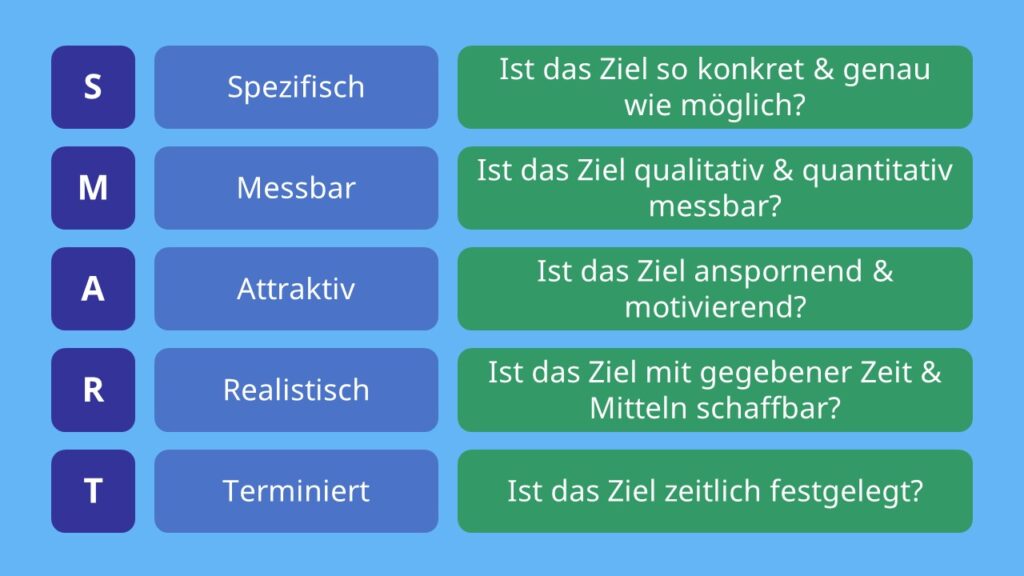 | S | Spezifisch | Ist das Ziel so konkret & genau wie möglich? |
|---|---|---|
| M | Messbar | Ist das Ziel qualitativ & quantitativ messbar? |
| A | Attraktiv | Ist das Ziel anspornend & motivierend? |
| R | Realistisch | Ist das Ziel mit gegebener Zeit & Mitteln schaffbar? |
| T | Terminiert | Ist das Ziel zeitlich festgelegt? |